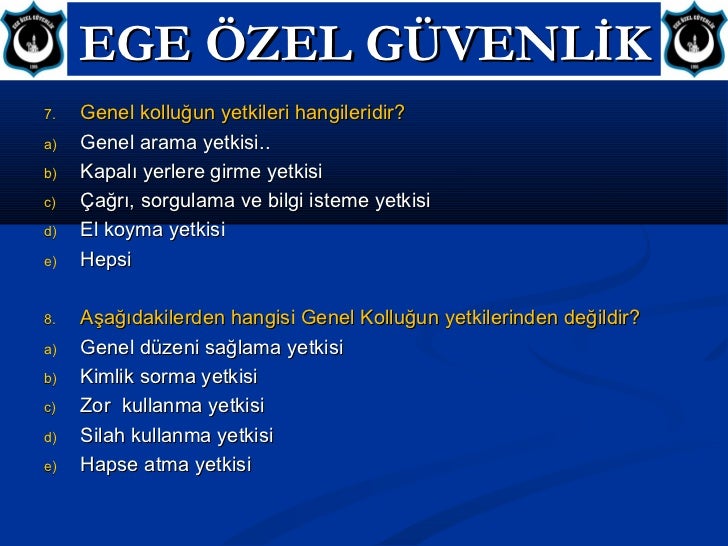 EGE ÖZEL GÜVENLİK

7. Genel kolluğun yetkileri hangileridir?
a) Genel arama yetkisi..
b) Kapalı yerlere girme yetkisi
c) Çağrı, sorgulama ve bilgi isteme yetkisi
d) El koyma yetkisi
e) Hepsi

8. Aşağıdakilerden hangisi Genel Kolluğun yetkilerinden değildir?
a) Genel düzeni sağlama yetkisi
b) Kimlik sorma yetkisi
c) Zor kullanma yetkisi
d) Silah kullanma yetkisi
e) Hapse atma yetkisi